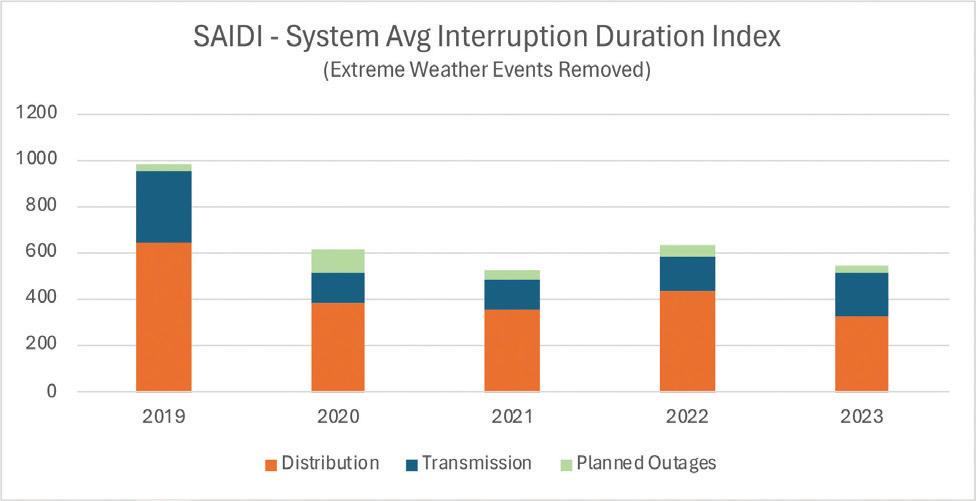 SAIDI - System Avg Interruption Duration Index
(Extreme Weather Events Removed)

1200
1000
800
600
400
200
0

2019
2020
2021
2022
2023

Distribution
Transmission
Planned Outages